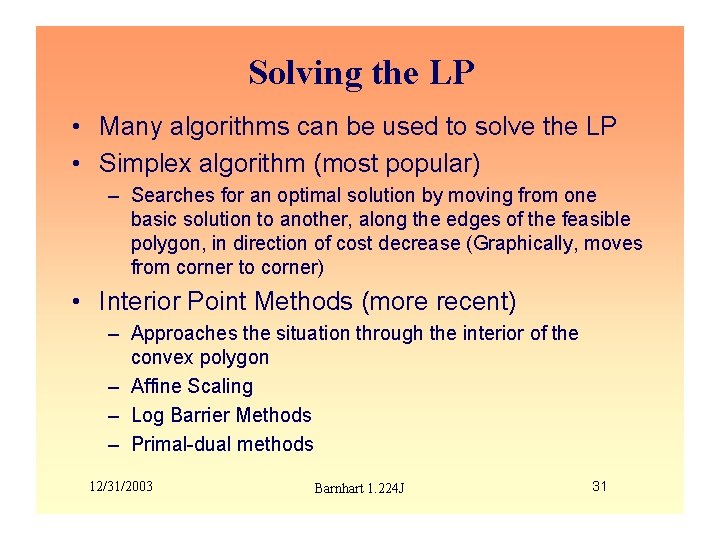 Solving the LP

• Many algorithms can be used to solve the LP
• Simplex algorithm (most popular)
  – Searches for an optimal solution by moving from one basic solution to another, along the edges of the feasible polygon, in direction of cost decrease (Graphically, moves from corner to corner)
• Interior Point Methods (more recent)
  – Approaches the situation through the interior of the convex polygon
  – Affine Scaling
  – Log Barrier Methods
  – Primal-dual methods

12/31/2003

Barnhart 1.224J

31